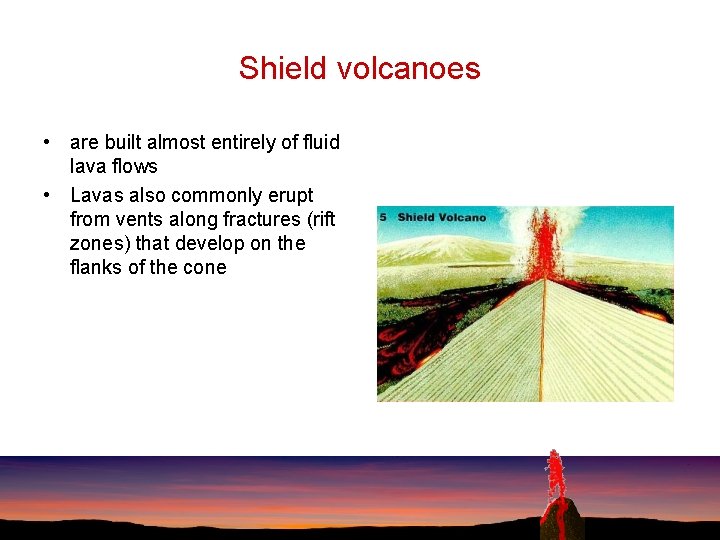 Shield volcanoes

• are built almost entirely of fluid lava flows
• Lavas also commonly erupt from vents along fractures (rift zones) that develop on the flanks of the cone

5 Shield Volcano